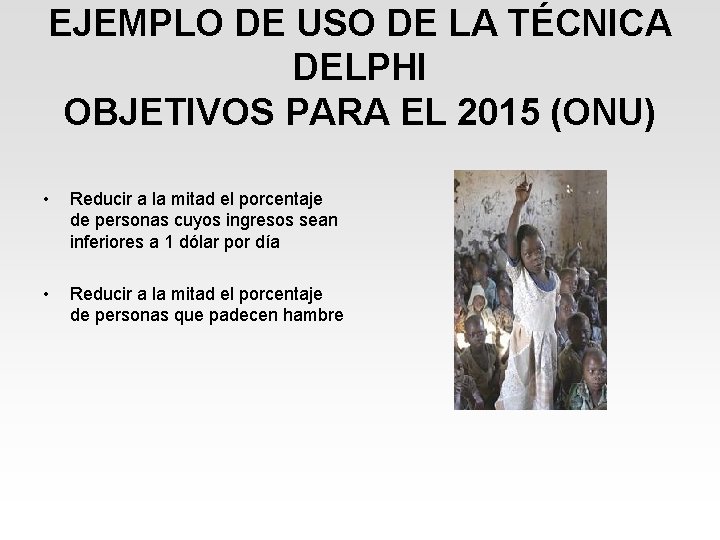 EJEMPLO DE USO DE LA TÉCNICA DELPHI
OBJETIVOS PARA EL 2015 (ONU)

• Reducir a la mitad el porcentaje de personas cuyos ingresos sean inferiores a 1 dólar por día

• Reducir a la mitad el porcentaje de personas que padecen hambre